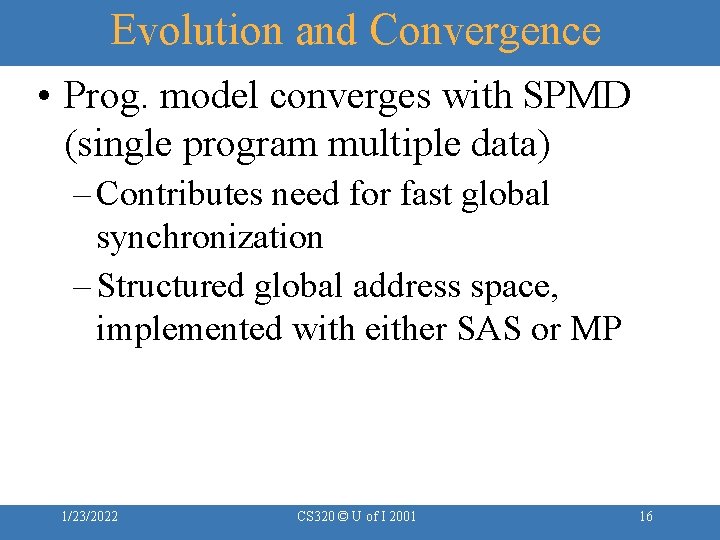 Evolution and Convergence

• Prog. model converges with SPMD (single program multiple data)

– Contributes need for fast global synchronization

– Structured global address space, implemented with either SAS or MP

1/23/2022

CS320 © U of I 2001

16